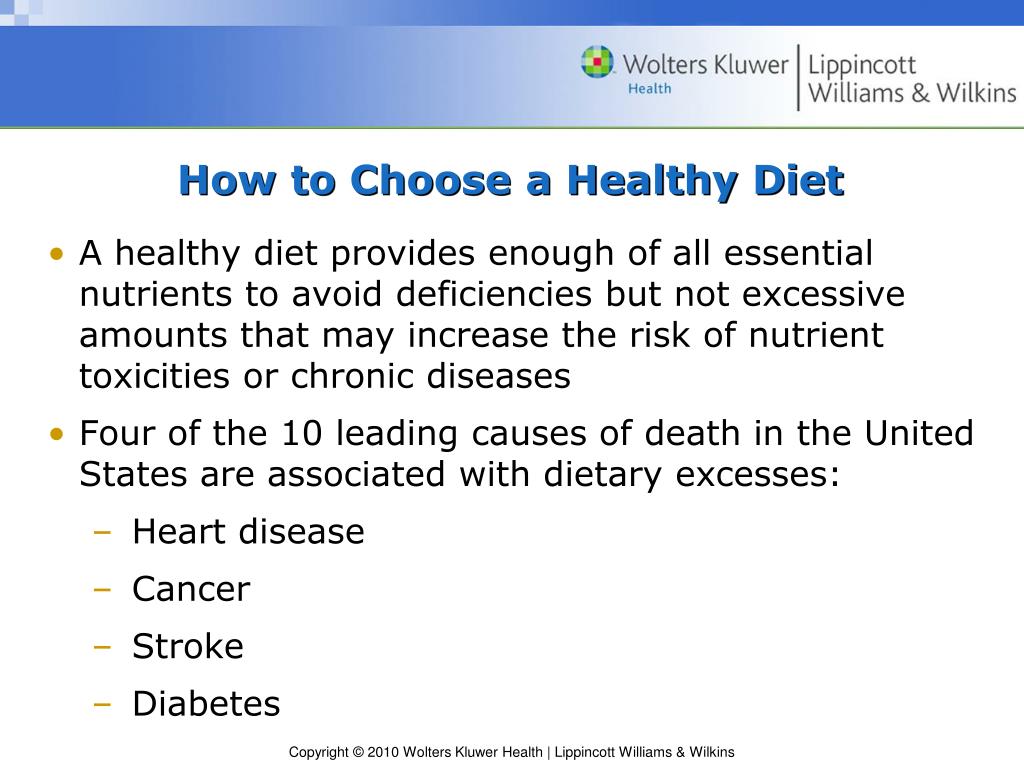 Wolters Kluwer Health | Lippincott Williams & Wilkins

How to Choose a Healthy Diet

• A healthy diet provides enough of all essential nutrients to avoid deficiencies but not excessive amounts that may increase the risk of nutrient toxicities or chronic diseases

• Four of the 10 leading causes of death in the United States are associated with dietary excesses:

– Heart disease

– Cancer

– Stroke

– Diabetes

Copyright © 2010 Wolters Kluwer Health | Lippincott Williams & Wilkins